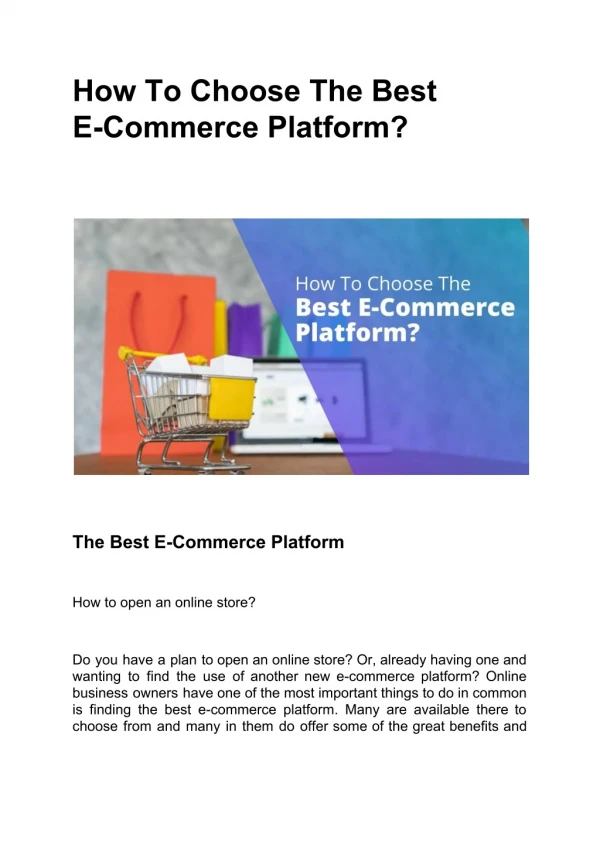 How To Choose The Best E-Commerce Platform?

How To Choose The
Best E-Commerce Platform?

The Best E-Commerce Platform

How to open an online store?

Do you have a plan to open an online store? Or, already having one and wanting to find the use of another new e-commerce platform? Online business owners have one of the most important things to do in common is finding the best e-commerce platform. Many are available there to choose from and many in them do offer some of the great benefits and